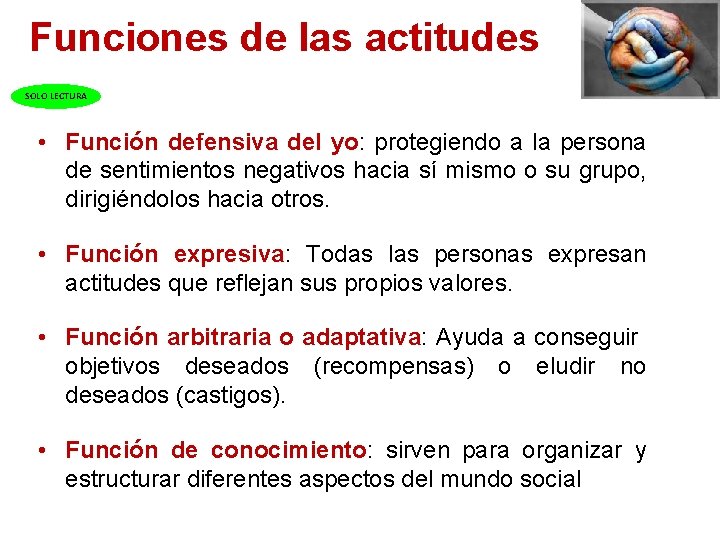 Funciones de las actitudes

SOLO LECTURA

• Función defensiva del yo: protegiendo a la persona de sentimientos negativos hacia sí mismo o su grupo, dirigiéndolos hacia otros.

• Función expresiva: Todas las personas expresan actitudes que reflejan sus propios valores.

• Función arbitraria o adaptativa: Ayuda a conseguir objetivos deseados (recompensas) o eludir no deseados (castigos).

• Función de conocimiento: sirven para organizar y estructurar diferentes aspectos del mundo social